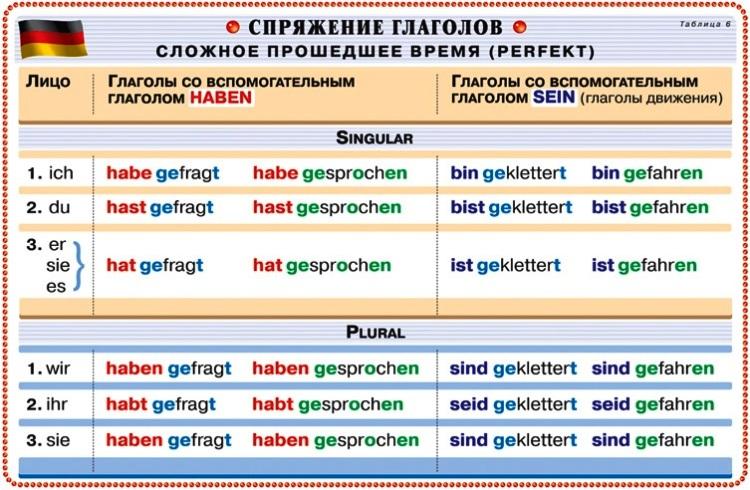 СПРЯЖЕНИЕ ГЛАГОЛОВ

Таблица 6

СЛОЖНОЕ ПРОШЕДШЕЕ ВРЕМЯ (PERFEKT)

| Лицо | Глаголы со вспомогательным глаголом HABEN | | Глаголы со вспомогательным глаголом SEIN (глаголы движения) | |
|---|---|---|---|---|
| SINGULAR | | | | |
| 1. ich | habe gefragt | habe gesprochen | bin geklettert | bin gefahren |
| 2. du | hast gefragt | hast gesprochen | bist geklettert | bist gefahren |
| 3. er sie es | hat gefragt | hat gesprochen | ist geklettert | ist gefahren |
| PLURAL | | | | |
| 1. wir | haben gefragt | haben gesprochen | sind geklettert | sind gefahren |
| 2. ihr | habt gefragt | habt gesprochen | seid geklettert | seid gefahren |
| 3. sie | haben gefragt | haben gesprochen | sind geklettert | sind gefahren |